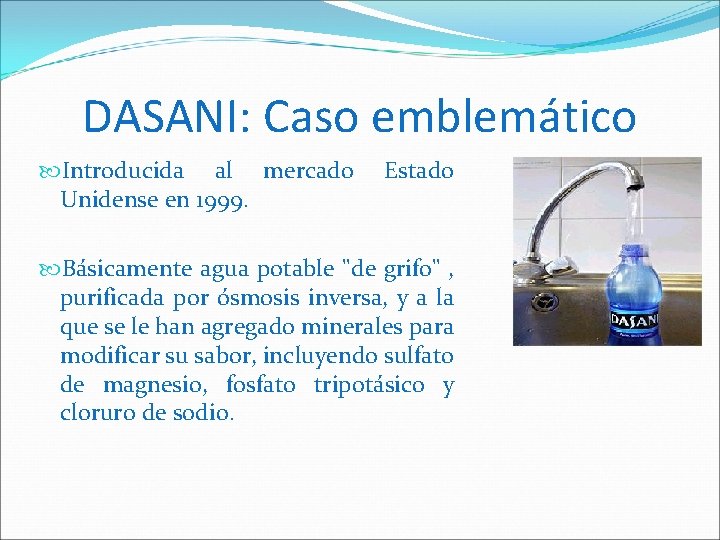 DASANI: Caso emblemático

Introducida al mercado Estado Unidense en 1999.

Básicamente agua potable "de grifo" , purificada por ósmosis inversa, y a la que se le han agregado minerales para modificar su sabor, incluyendo sulfato de magnesio, fosfato tripotásico y cloruro de sodio.

DASANI